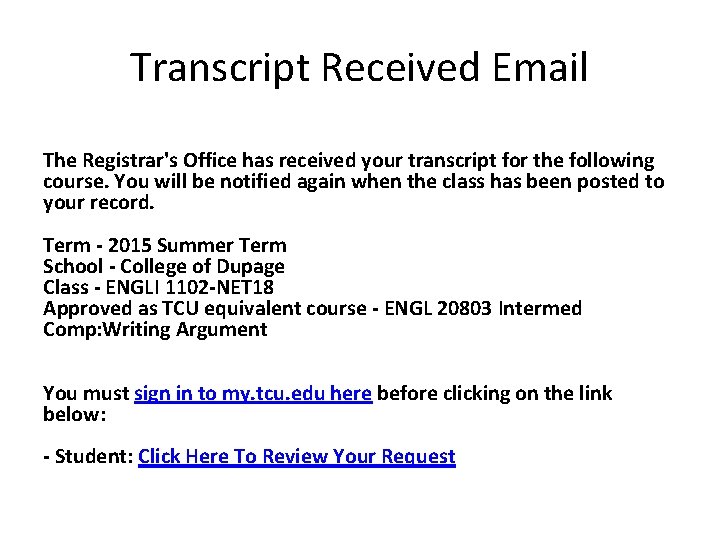 Transcript Received Email

The Registrar's Office has received your transcript for the following course. You will be notified again when the class has been posted to your record.

Term - 2015 Summer Term
School - College of Dupage
Class - ENGLI 1102-NET18
Approved as TCU equivalent course - ENGL 20803 Intermed Comp:Writing Argument

You must sign in to my.tcu.edu here before clicking on the link below:

- Student: Click Here To Review Your Request